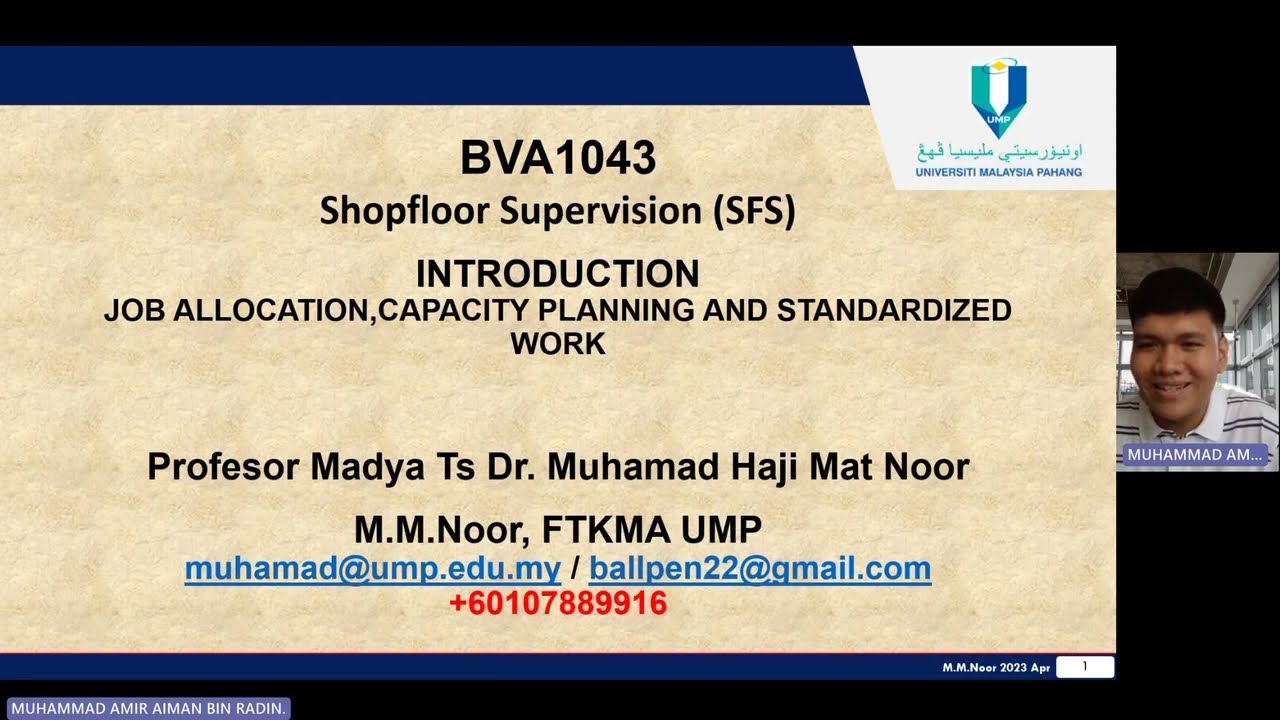 UMP
اونيۏرسيتي مليسيا ڤهڠ
UNIVERSITI MALAYSIA PAHANG

BVA1043
Shopfloor Supervision (SFS)

INTRODUCTION
JOB ALLOCATION,CAPACITY PLANNING AND STANDARDIZED WORK

Profesor Madya Ts Dr. Muhamad Haji Mat Noor

M.M.Noor, FTKMA UMP
muhamad@ump.edu.my / ballpen22@gmail.com
+60107889916

M.M.Noor 2023 Apr 1

MUHAMMAD AM...

MUHAMMAD AMIR AIMAN BIN RADIN.